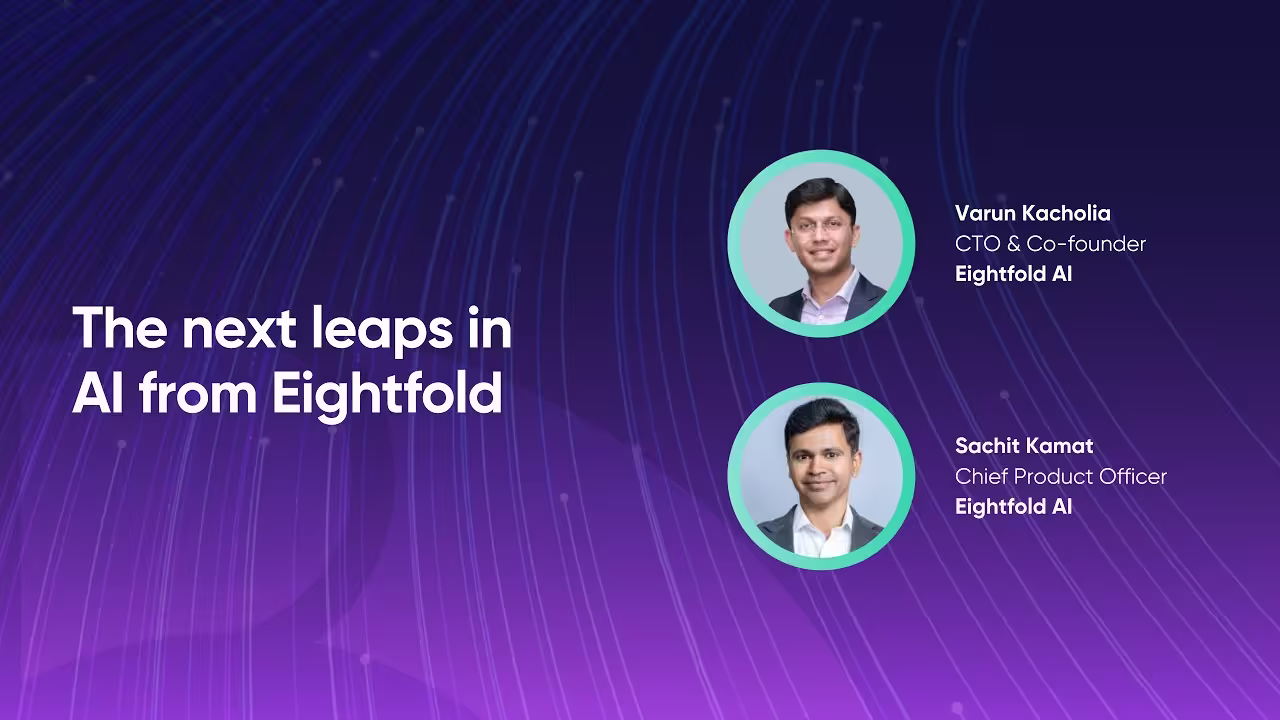 The next leaps in AI from Eightfold

Varun Kacholia
CTO & Co-founder
Eightfold AI

Sachit Kamat
Chief Product Officer
Eightfold AI